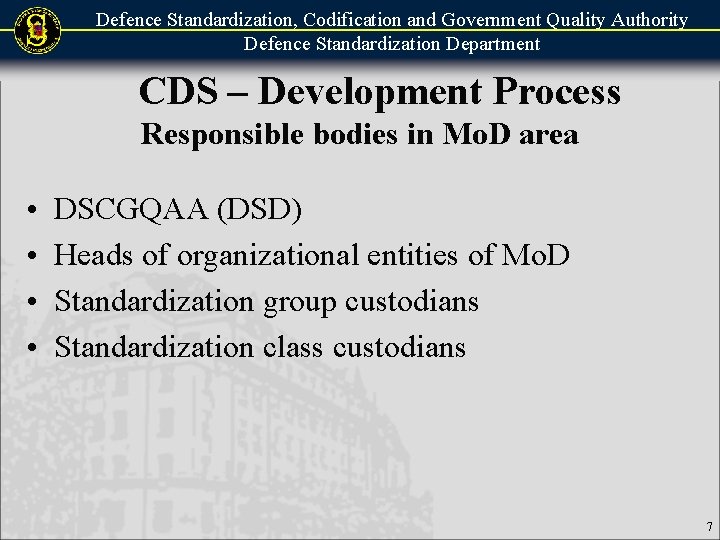 Defence Standardization, Codification and Government Quality Authority
Defence Standardization Department

CDS – Development Process
Responsible bodies in MoD area

• DSCGQAA (DSD)
• Heads of organizational entities of MoD
• Standardization group custodians
• Standardization class custodians

7